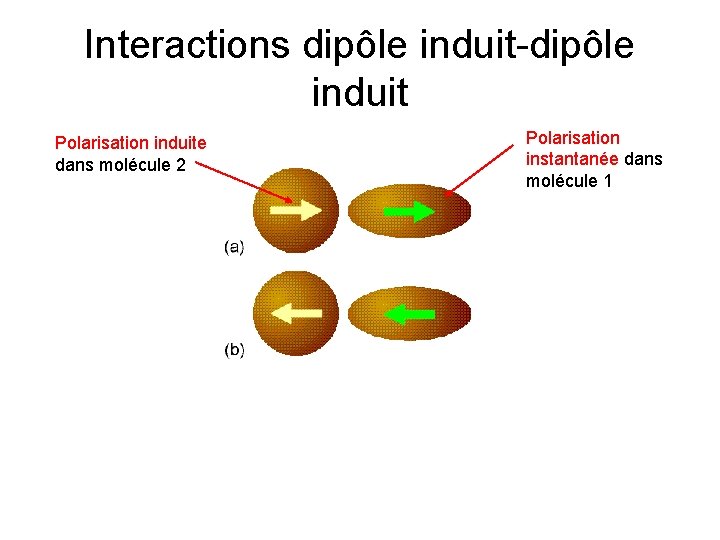 Interactions dipôle induit-dipôle induit

Polarisation induite dans molécule 2

Polarisation instantanée dans molécule 1

(a)

(b)